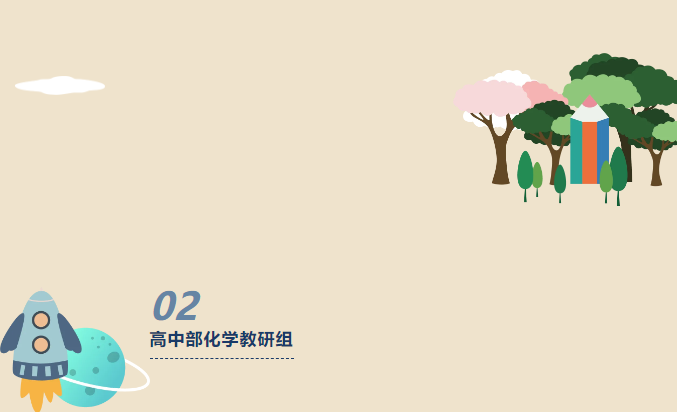 02
高中部化学教研组